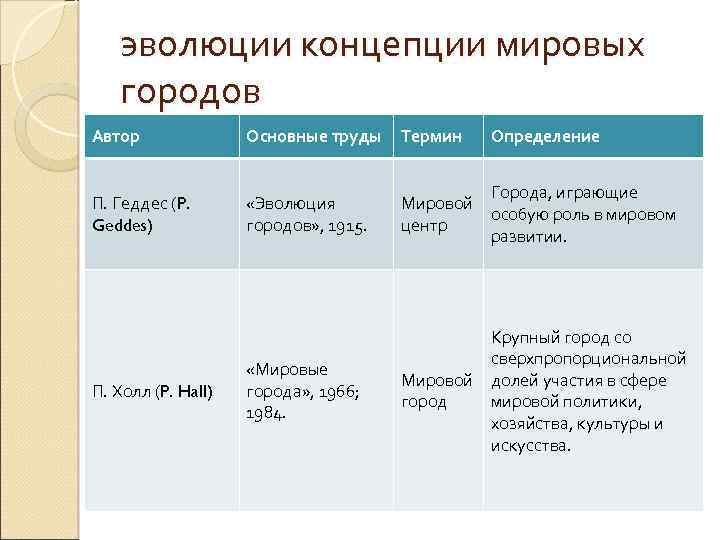 эволюции концепции мировых городов

| Автор | Основные труды | Термин | Определение |
|---|---|---|---|
| П. Геддес (P. Geddes) | «Эволюция городов», 1915. | Мировой центр | Города, играющие особую роль в мировом развитии. |
| П. Холл (P. Hall) | «Мировые города», 1966; 1984. | Мировой город | Крупный город со сверхпропорциональной долей участия в сфере мировой политики, хозяйства, культуры и искусства. |